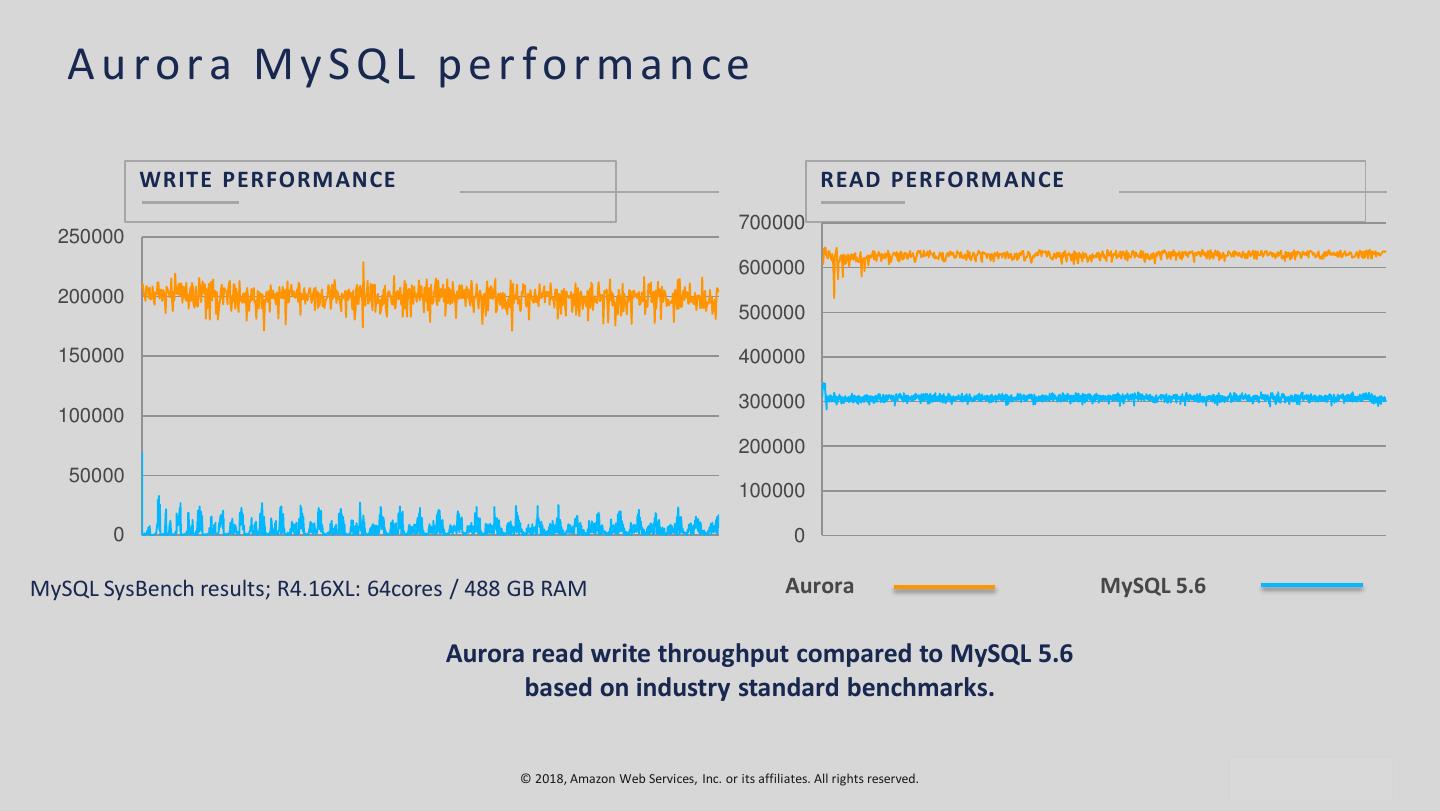 Aurora MySQL performance

WRITE PERFORMANCE

250000
200000
150000
100000
50000
0

READ PERFORMANCE

700000
600000
500000
400000
300000
200000
100000
0

MySQL SysBench results; R4.16XL: 64cores / 488 GB RAM

Aurora

MySQL 5.6

Aurora read write throughput compared to MySQL 5.6 based on industry standard benchmarks.

© 2018, Amazon Web Services, Inc. or its affiliates. All rights reserved.